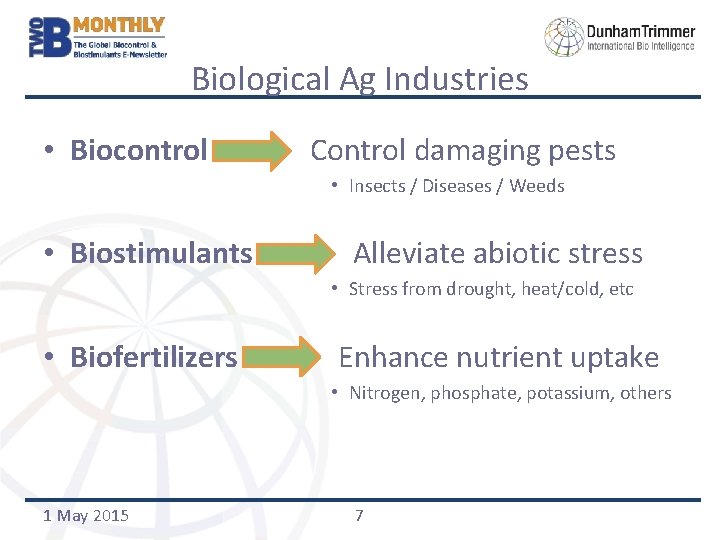 TWO B MONTHLY
The Global Biocontrol & Biostimulants E-Newsletter

DunhamTrimmer
International Bio Intelligence

Biological Ag Industries

• Biocontrol Control damaging pests
• Insects / Diseases / Weeds

• Biostimulants Alleviate abiotic stress
• Stress from drought, heat/cold, etc

• Biofertilizers Enhance nutrient uptake
• Nitrogen, phosphate, potassium, others

1 May 2015

7